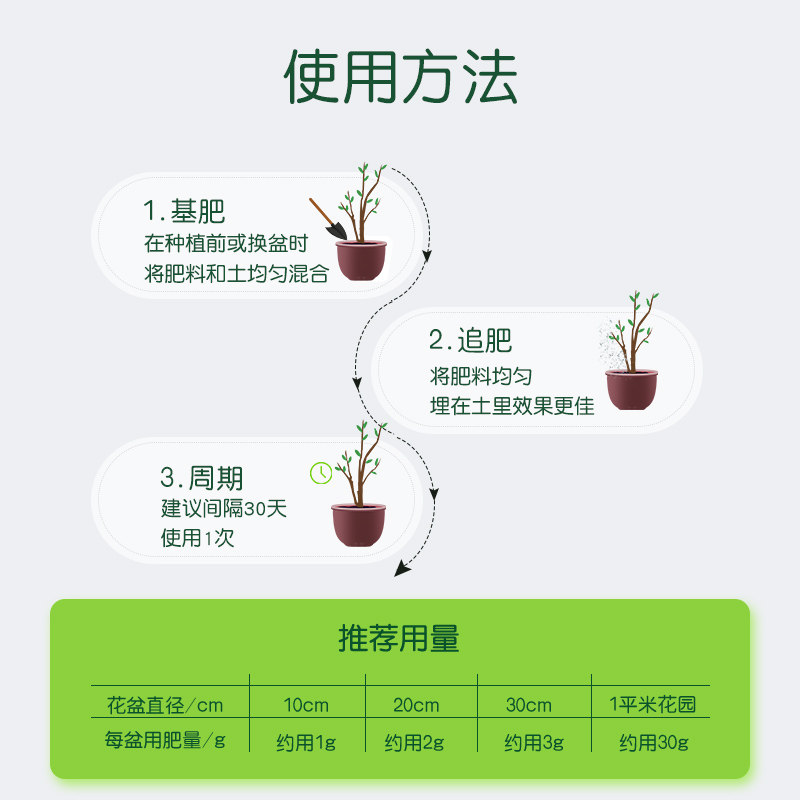 使用方法

1.基肥
在种植前或换盆时
将肥料和土均匀混合

2.追肥
将肥料均匀
埋在土里效果更佳

3.周期
建议间隔30天
使用1次

推荐用量

| 花盆直径/cm | 10cm | 20cm | 30cm | 1平米花园 |
|---|---|---|---|---|
| 每盆用肥量/g | 约用1g | 约用2g | 约用3g | 约用30g |